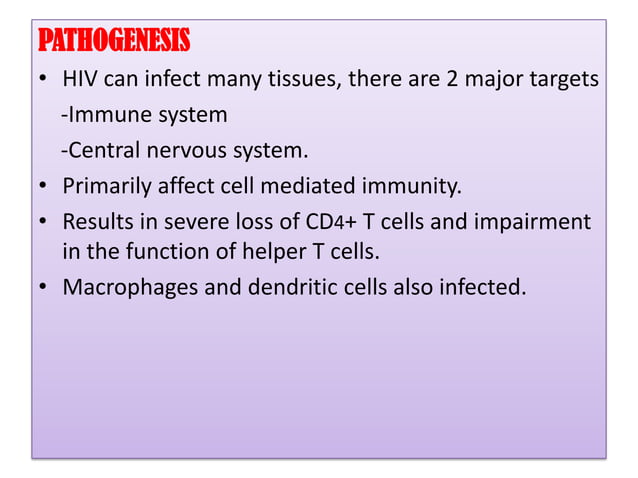 PATHOGENESIS

• HIV can infect many tissues, there are 2 major targets

-Immune system

-Central nervous system.

• Primarily affect cell mediated immunity.

• Results in severe loss of CD4+ T cells and impairment in the function of helper T cells.

• Macrophages and dendritic cells also infected.